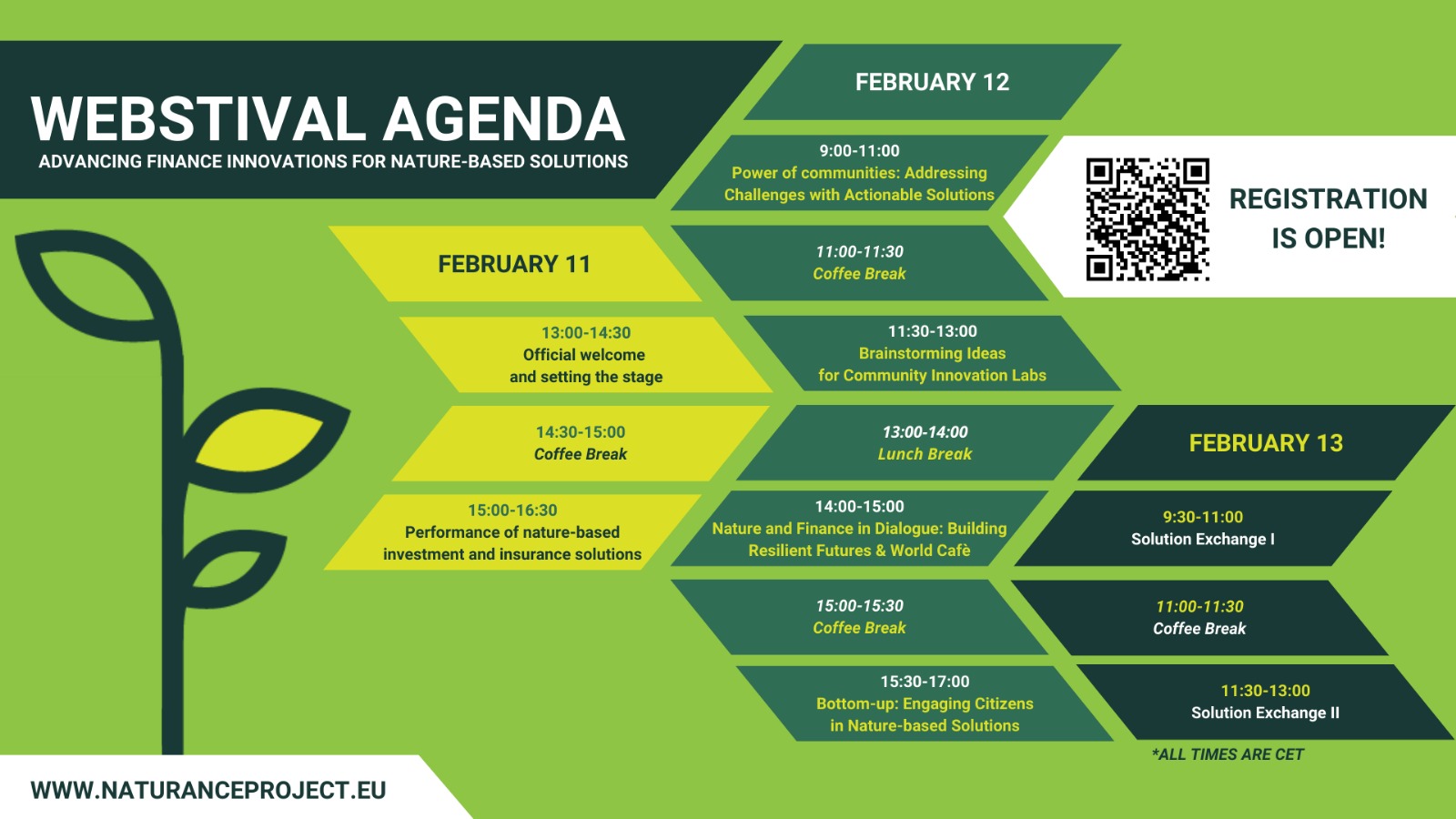 WEBSTIVAL AGENDA
ADVANCING FINANCE INNOVATIONS FOR NATURE-BASED SOLUTIONS

FEBRUARY 11

13:00-14:30
Official welcome and setting the stage

14:30-15:00
Coffee Break

15:00-16:30
Performance of nature-based investment and insurance solutions

FEBRUARY 12

9:00-11:00
Power of communities: Addressing Challenges with Actionable Solutions

11:00-11:30
Coffee Break

11:30-13:00
Brainstorming Ideas for Community Innovation Labs

13:00-14:00
Lunch Break

14:00-15:00
Nature and Finance in Dialogue: Building Resilient Futures & World Cafè

15:00-15:30
Coffee Break

15:30-17:00
Bottom-up: Engaging Citizens in Nature-based Solutions

REGISTRATION IS OPEN!

FEBRUARY 13

9:30-11:00
Solution Exchange I

11:00-11:30
Coffee Break

11:30-13:00
Solution Exchange II

*ALL TIMES ARE CET

WWW.NATURANCEPROJECT.EU